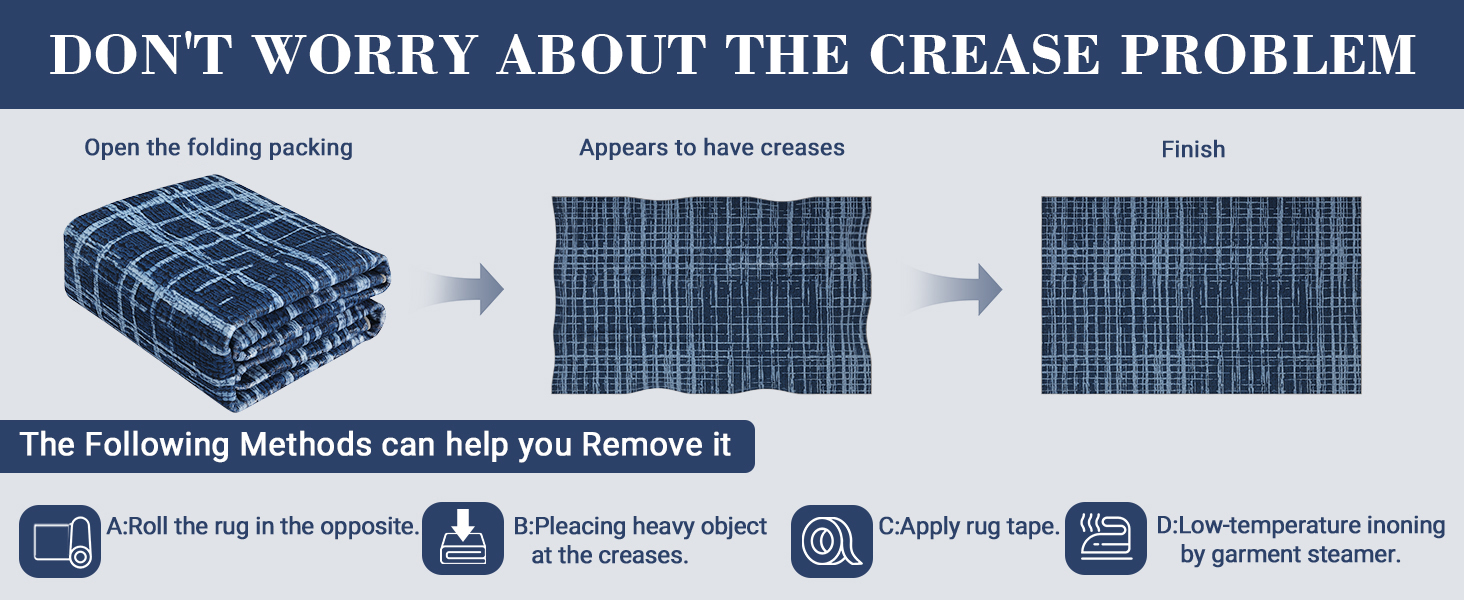 DON'T WORRY ABOUT THE CREASE PROBLEM

Open the folding packing

Appears to have creases

Finish

The Following Methods can help you Remove it

A:Roll the rug in the opposite.

B:Pleacing heavy object at the creases.

C:Apply rug tape.

D:Low-temperature inoning by garment steamer.